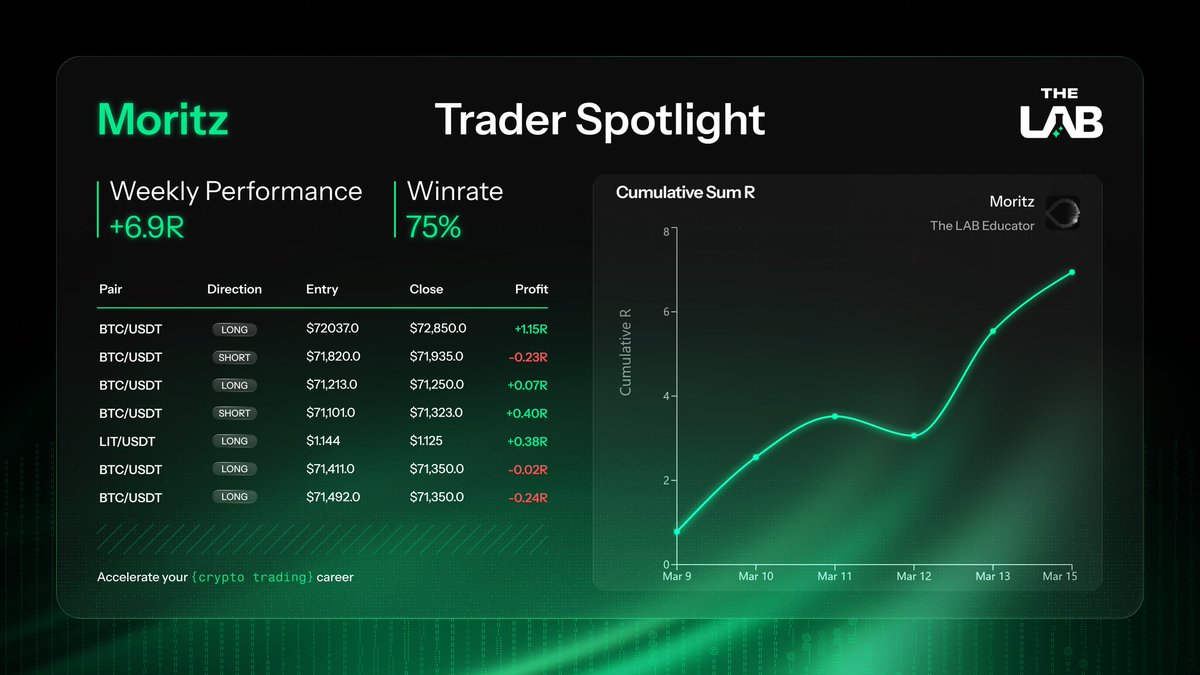 Moritz

Trader Spotlight

THE LAB

Weekly Performance
+6.9R

Winrate
75%

| Pair | Direction | Entry | Close | Profit |
|---|---|---|---|---|
| BTC/USDT | LONG | $72037.0 | $72,850.0 | +1.15R |
| BTC/USDT | SHORT | $71,820.0 | $71,935.0 | -0.23R |
| BTC/USDT | LONG | $71,213.0 | $71,250.0 | +0.07R |
| BTC/USDT | SHORT | $71,101.0 | $71,323.0 | +0.40R |
| LIT/USDT | LONG | $1.144 | $1.125 | +0.38R |
| BTC/USDT | LONG | $71,411.0 | $71,350.0 | -0.02R |
| BTC/USDT | LONG | $71,492.0 | $71,350.0 | -0.24R |

Accelerate your {crypto trading} career

Cumulative Sum R

Moritz
The LAB Educator

Cumulative R

8
6
4
2
0

Mar 9
Mar 10
Mar 11
Mar 12
Mar 13
Mar 15